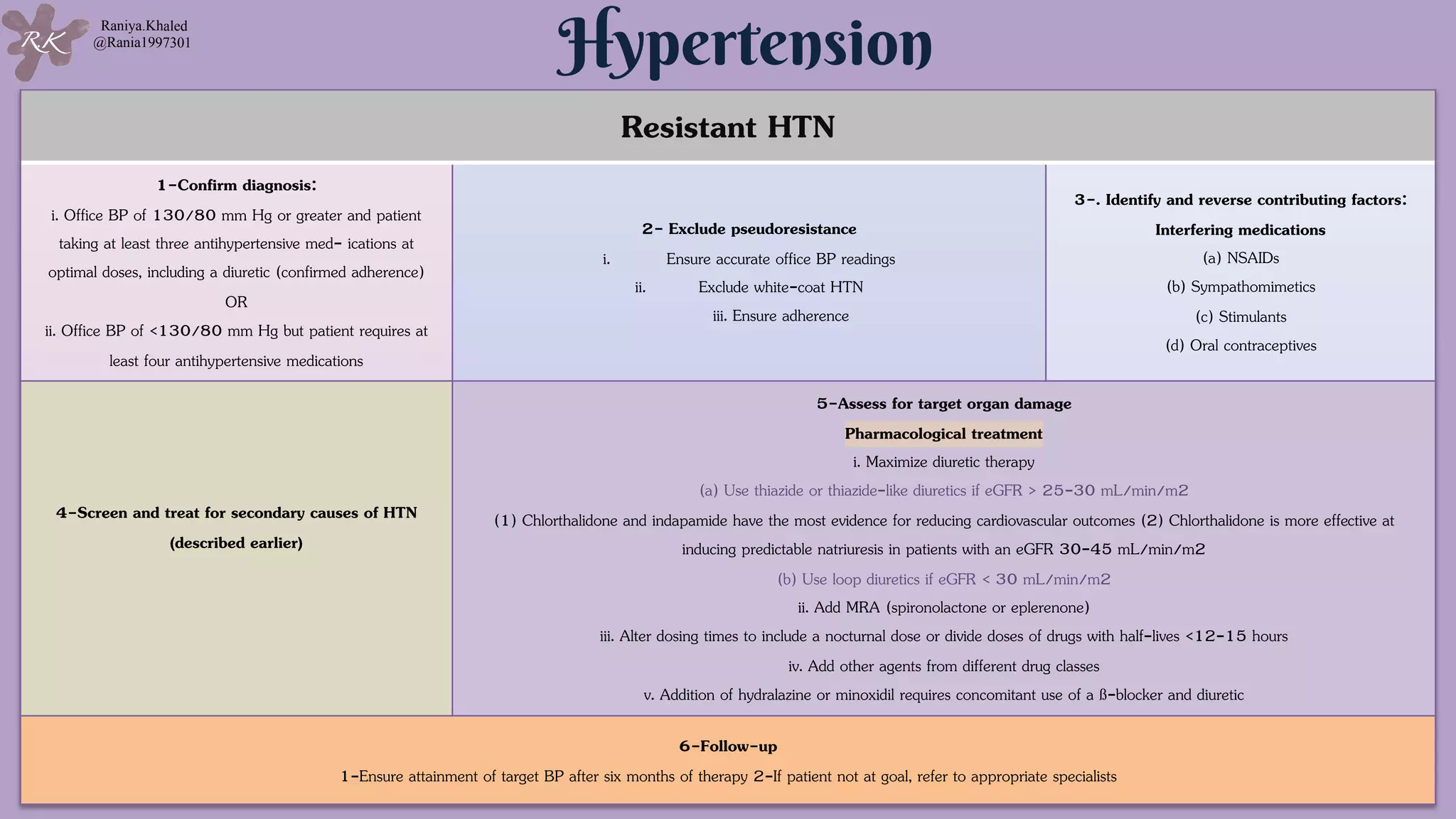 RK
Raniya.Khaled
@Rania1997301

Hypertension

Resistant HTN

1-Confirm diagnosis:
i. Office BP of 130/80 mm Hg or greater and patient taking at least three antihypertensive med- ications at optimal doses, including a diuretic (confirmed adherence)
OR
ii. Office BP of <130/80 mm Hg but patient requires at least four antihypertensive medications

2- Exclude pseudoresistance
i. Ensure accurate office BP readings
ii. Exclude white-coat HTN
iii. Ensure adherence

3-. Identify and reverse contributing factors:
Interfering medications
(a) NSAIDs
(b) Sympathomimetics
(c) Stimulants
(d) Oral contraceptives

4-Screen and treat for secondary causes of HTN (described earlier)

5-Assess for target organ damage
Pharmacological treatment
i. Maximize diuretic therapy
(a) Use thiazide or thiazide-like diuretics if eGFR > 25-30 mL/min/m2
(1) Chlorthalidone and indapamide have the most evidence for reducing cardiovascular outcomes (2) Chlorthalidone is more effective at inducing predictable natriuresis in patients with an eGFR 30-45 mL/min/m2
(b) Use loop diuretics if eGFR < 30 mL/min/m2
ii. Add MRA (spironolactone or eplerenone)
iii. Alter dosing times to include a nocturnal dose or divide doses of drugs with half-lives <12-15 hours
iv. Add other agents from different drug classes
v. Addition of hydralazine or minoxidil requires concomitant use of a ß-blocker and diuretic

6-Follow-up
1-Ensure attainment of target BP after six months of therapy 2-If patient not at goal, refer to appropriate specialists